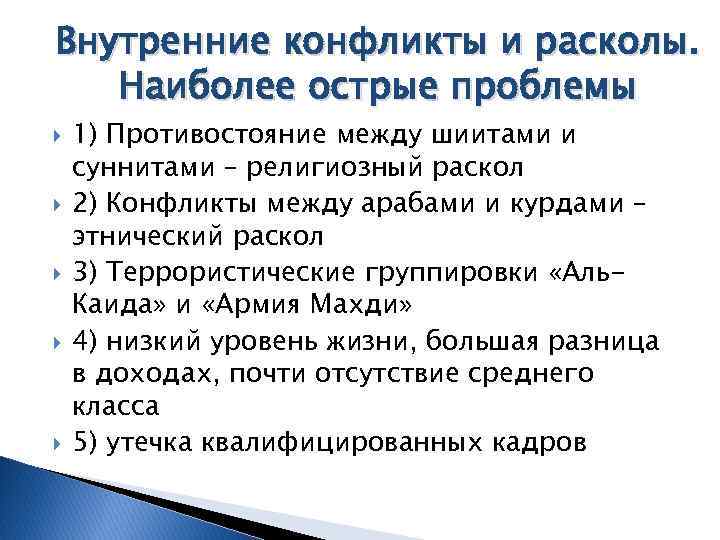 Внутренние конфликты и расколы. Наиболее острые проблемы

1) Противостояние между шиитами и суннитами – религиозный раскол

2) Конфликты между арабами и курдами – этнический раскол

3) Террористические группировки «Аль-Каида» и «Армия Махди»

4) низкий уровень жизни, большая разница в доходах, почти отсутствие среднего класса

5) утечка квалифицированных кадров